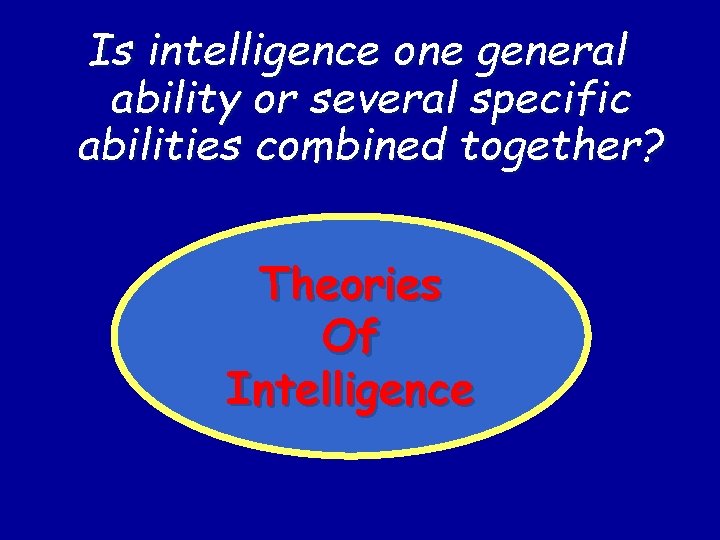 Is intelligence one general ability or several specific abilities combined together?

Theories
Of
Intelligence